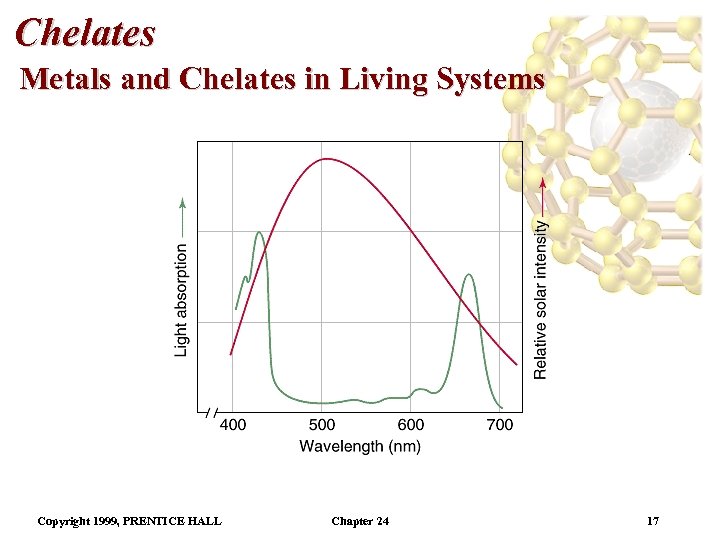 Chelates

Metals and Chelates in Living Systems

Light absorption

Relative solar intensity

400

500

600

700

Wavelength (nm)

Copyright 1999, PRENTICE HALL

Chapter 24

17